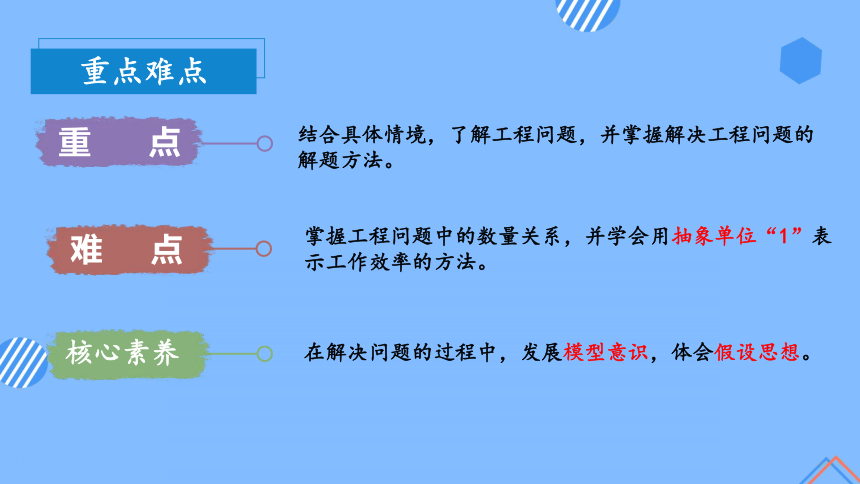 重点难点

重　点

结合具体情境，了解工程问题，并掌握解决工程问题的解题方法。

难　点

掌握工程问题中的数量关系，并学会用抽象单位“1”表示工作效率的方法。

核心素养

在解决问题的过程中，发展模型意识，体会假设思想。